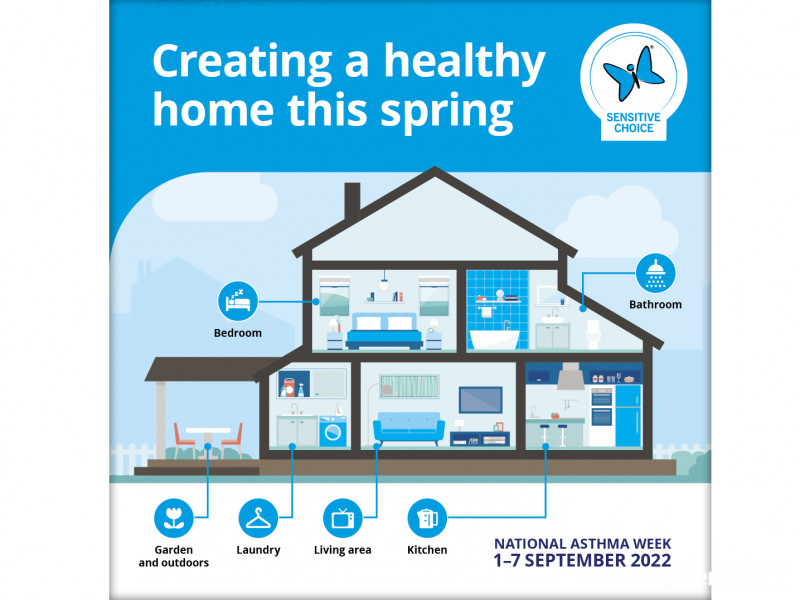 Creating a healthy home this spring

SENSITIVE CHOICE

Bedroom

Bathroom

Garden and outdoors

Laundry

Living area

Kitchen

NATIONAL ASTHMA WEEK
1–7 SEPTEMBER 2022